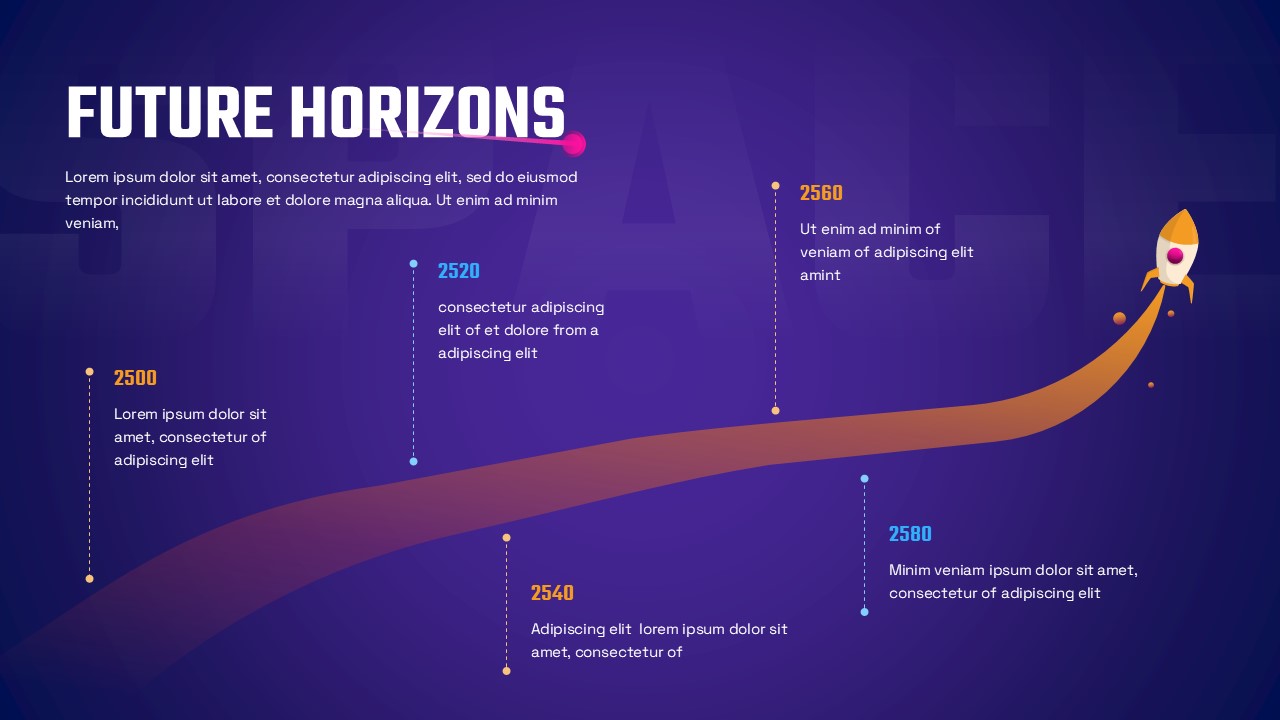 FUTURE HORIZONS

Lorem ipsum dolor sit amet, consectetur adipiscing elit, sed do eiusmod tempor incididunt ut labore et dolore magna aliqua. Ut enim ad minim veniam,

2500

Lorem ipsum dolor sit amet, consectetur of adipiscing elit

2520

consectetur adipiscing elit of et dolore from a adipiscing elit

2540

Adipiscing elit lorem ipsum dolor sit amet, consectetur of

2560

Ut enim ad minim of veniam of adipiscing elit amint

2580

Minim veniam ipsum dolor sit amet, consectetur of adipiscing elit